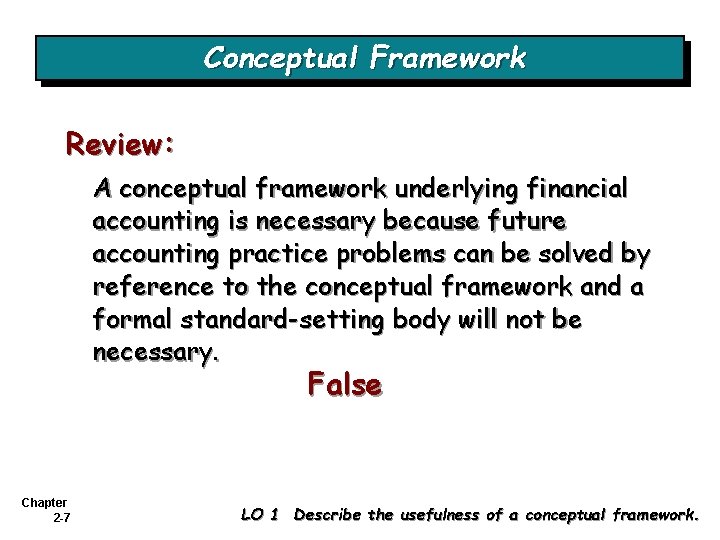 Conceptual Framework

Review:

A conceptual framework underlying financial accounting is necessary because future accounting practice problems can be solved by reference to the conceptual framework and a formal standard-setting body will not be necessary.

False

Chapter 2-7

LO 1 Describe the usefulness of a conceptual framework.